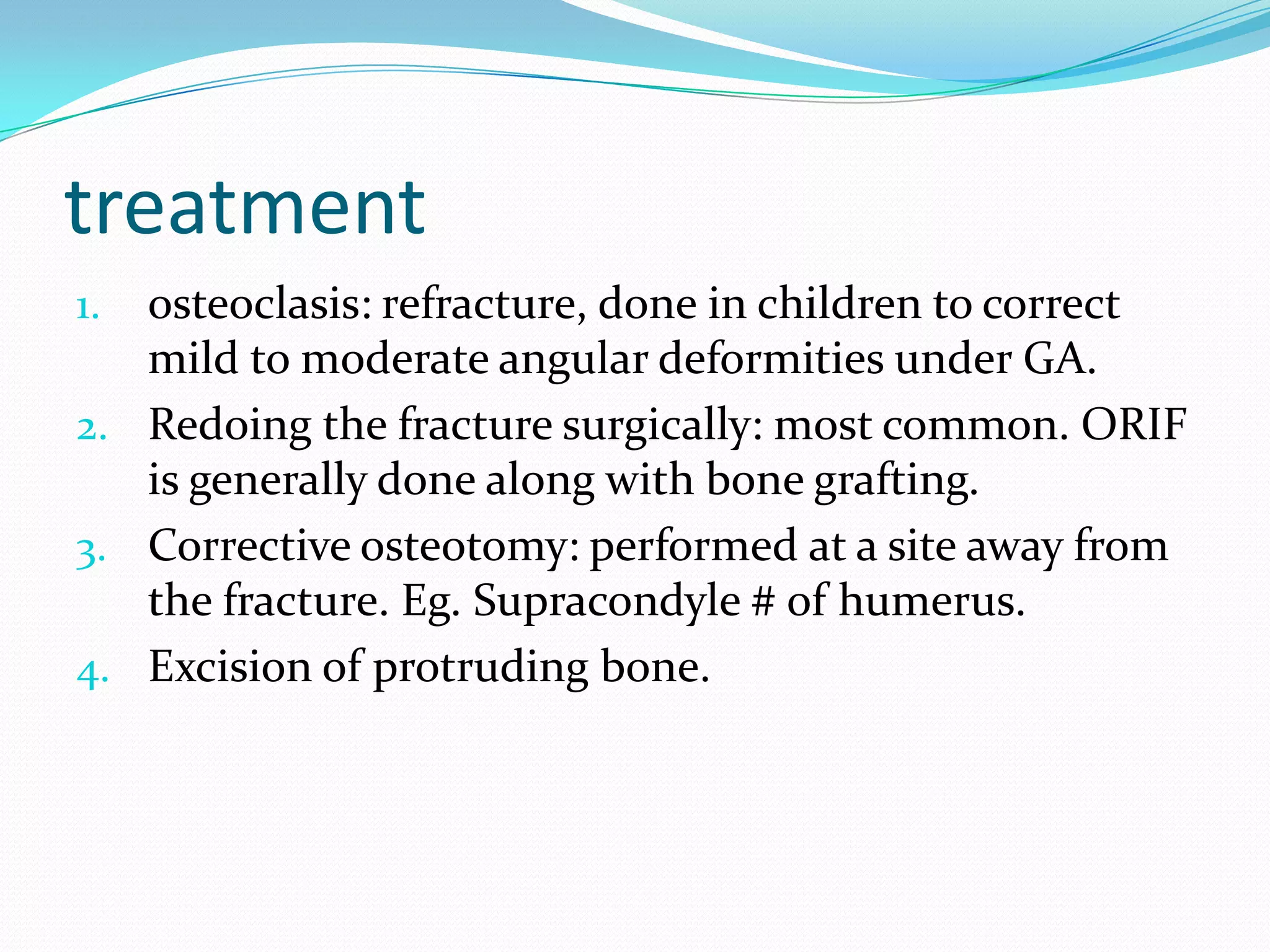 treatment

1. osteoclasis: refracture, done in children to correct mild to moderate angular deformities under GA.
2. Redoing the fracture surgically: most common. ORIF is generally done along with bone grafting.
3. Corrective osteotomy: performed at a site away from the fracture. Eg. Supracondyle # of humerus.
4. Excision of protruding bone.